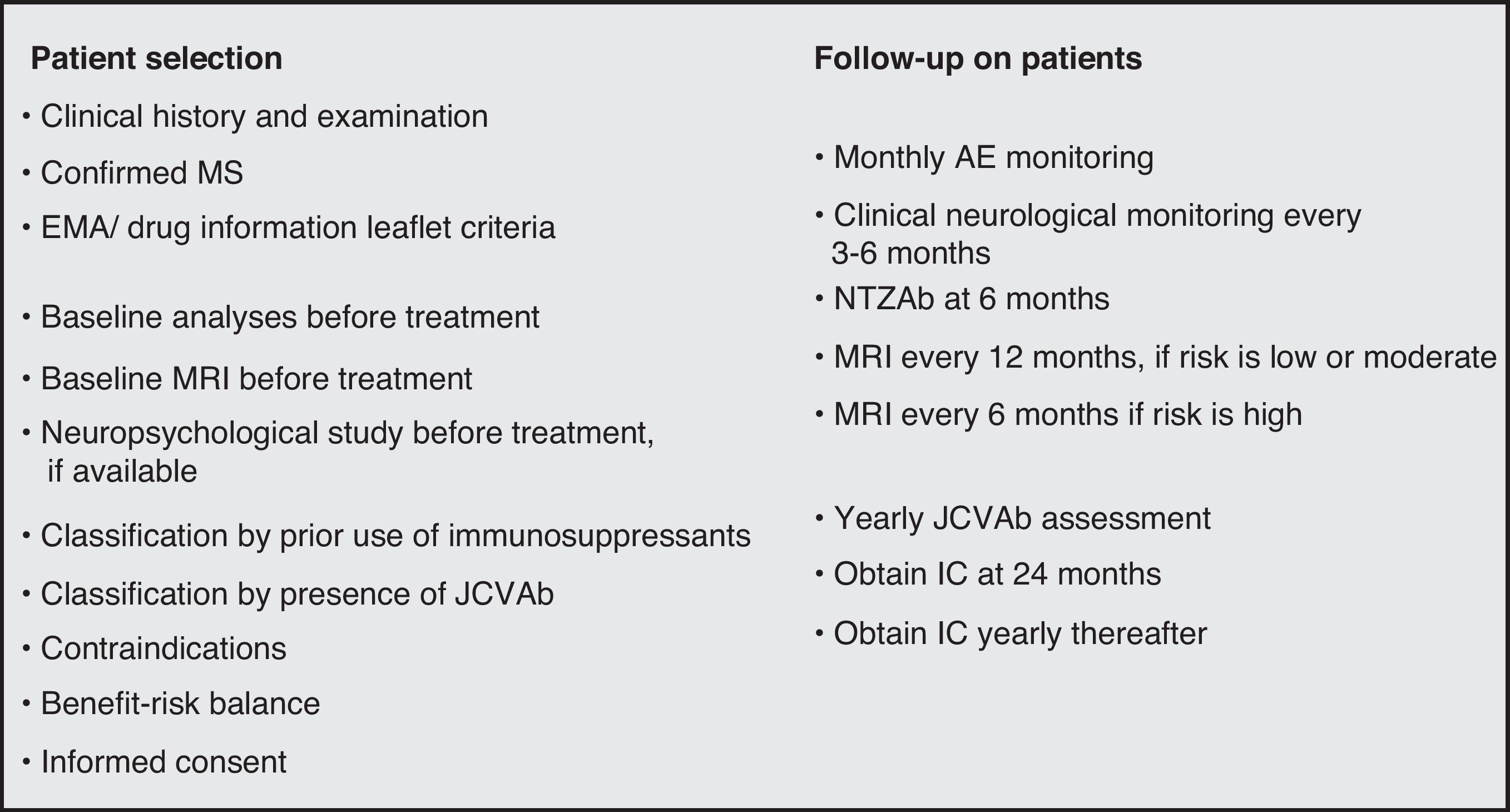 Patient selection

• Clinical history and examination
• Confirmed MS
• EMA/ drug information leaflet criteria
• Baseline analyses before treatment
• Baseline MRI before treatment
• Neuropsychological study before treatment, if available
• Classification by prior use of immunosuppressants
• Classification by presence of JCVAb
• Contraindications
• Benefit-risk balance
• Informed consent

Follow-up on patients

• Monthly AE monitoring
• Clinical neurological monitoring every 3-6 months
• NTZAb at 6 months
• MRI every 12 months, if risk is low or moderate
• MRI every 6 months if risk is high
• Yearly JCVAb assessment
• Obtain IC at 24 months
• Obtain IC yearly thereafter